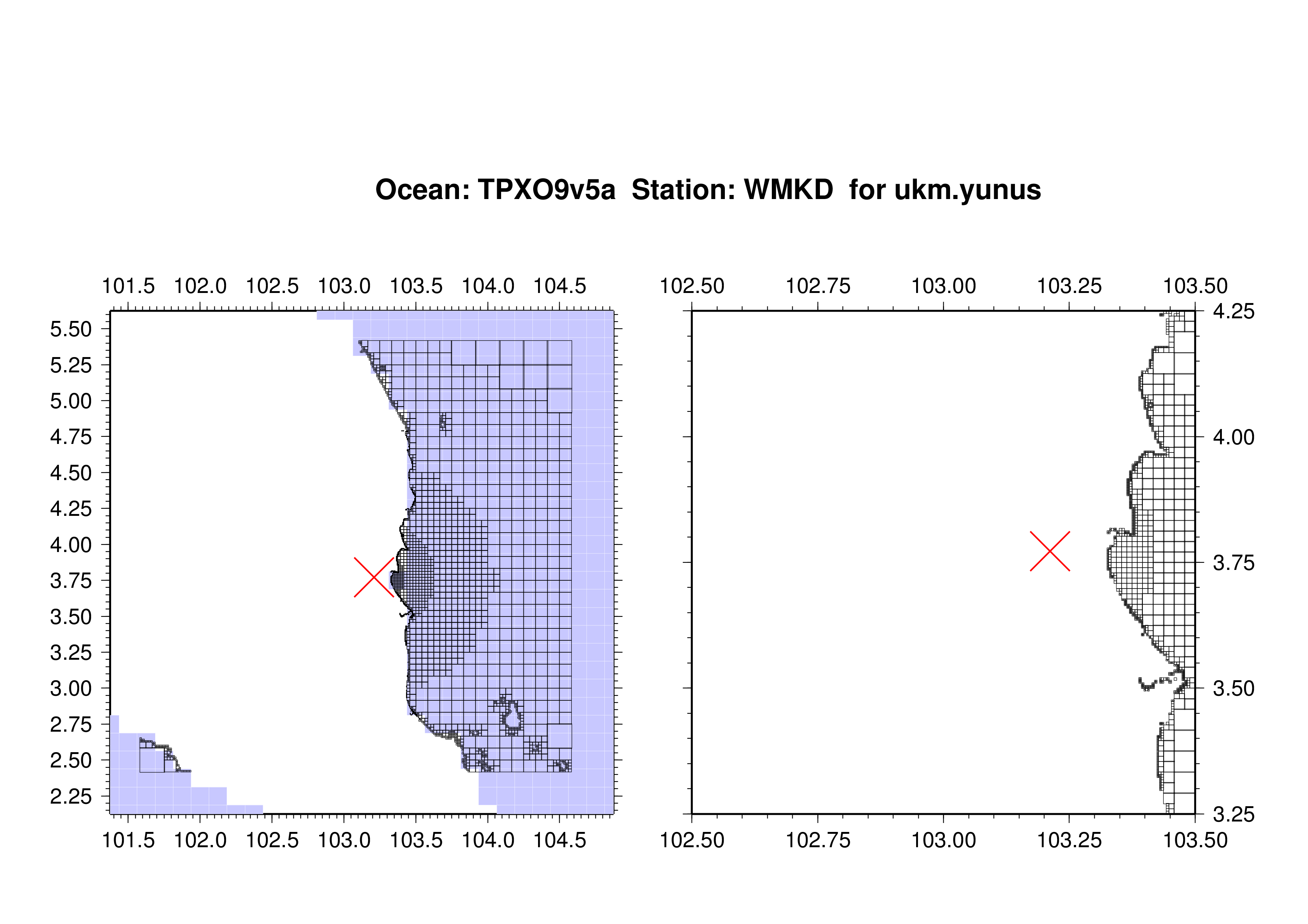 Ocean: TPXO9v5a Station: WMKD for ukm.yunus

101.5 102.0 102.5 103.0 103.5 104.0 104.5

5.50
5.25
5.00
4.75
4.50
4.25
4.00
3.75
3.50
3.25
3.00
2.75
2.50
2.25

101.5 102.0 102.5 103.0 103.5 104.0 104.5

102.50 102.75 103.00 103.25 103.50

4.25
4.00
3.75
3.50
3.25

102.50 102.75 103.00 103.25 103.50